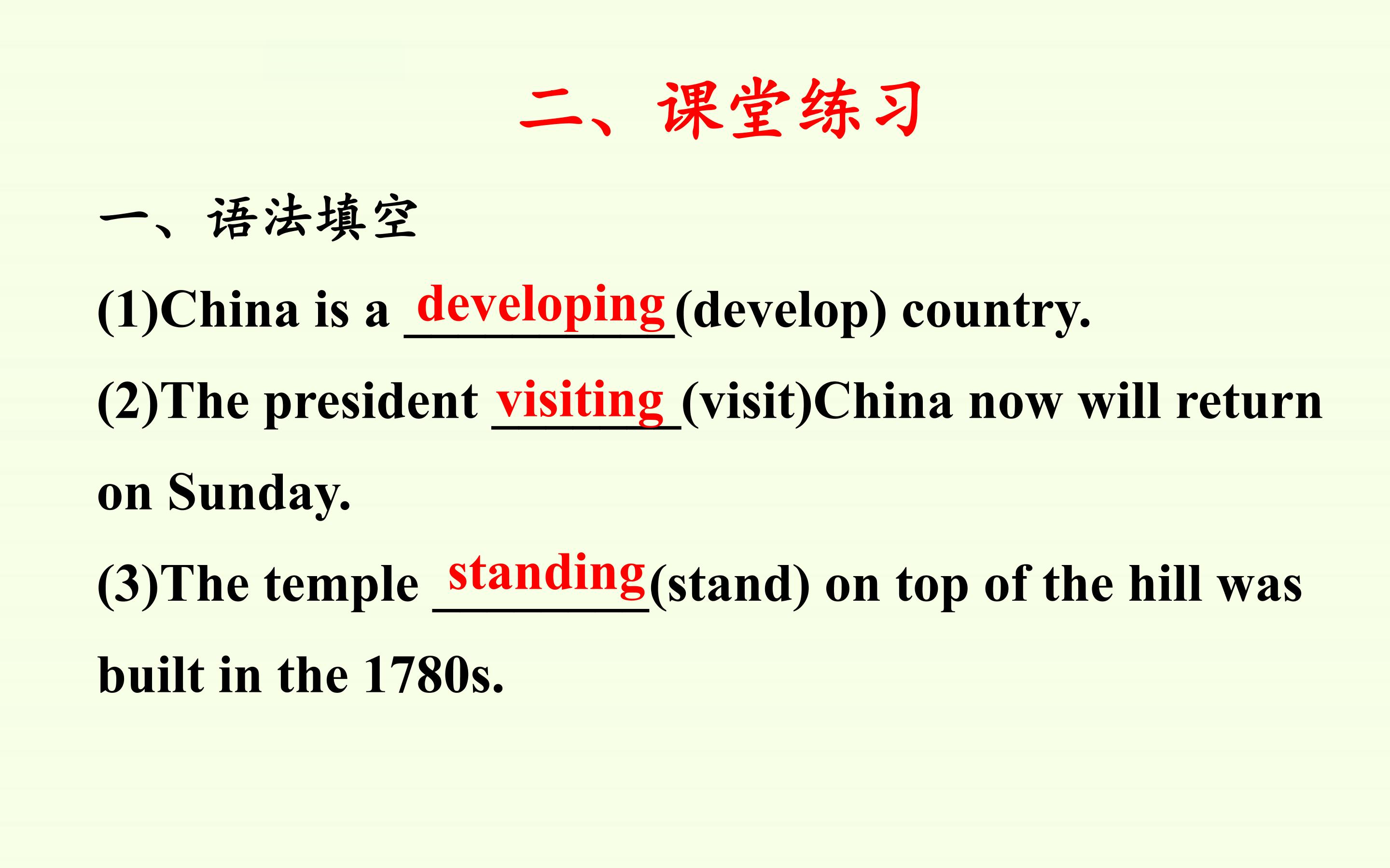 二、课堂练习

一、语法填空

(1)China is a developing (develop) country.

(2)The president visiting (visit)China now will return on Sunday.

(3)The temple standing (stand) on top of the hill was built in the 1780s.